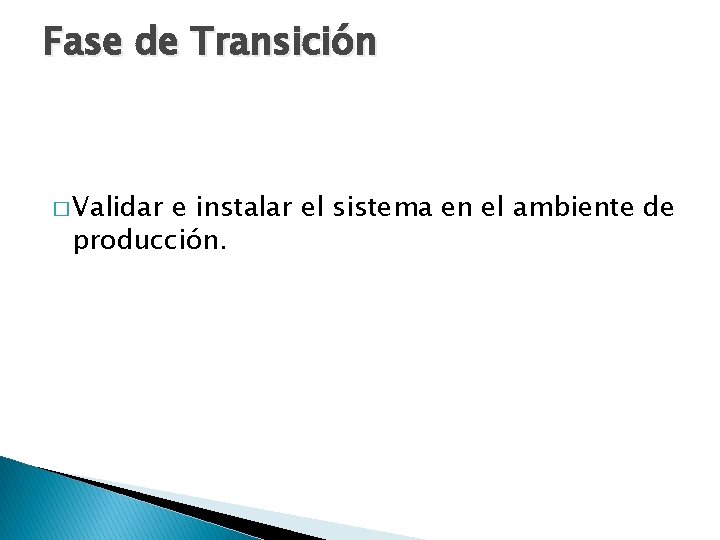 Fase de Transición

□ Validar e instalar el sistema en el ambiente de producción.